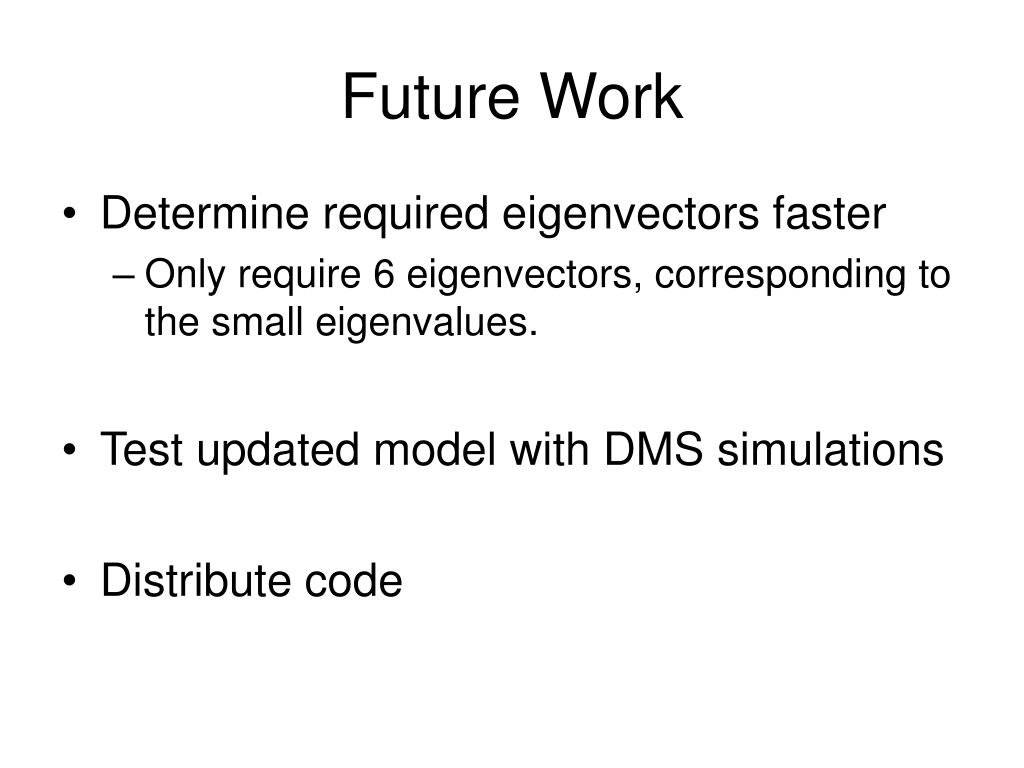 Future Work

• Determine required eigenvectors faster
– Only require 6 eigenvectors, corresponding to the small eigenvalues.

• Test updated model with DMS simulations

• Distribute code